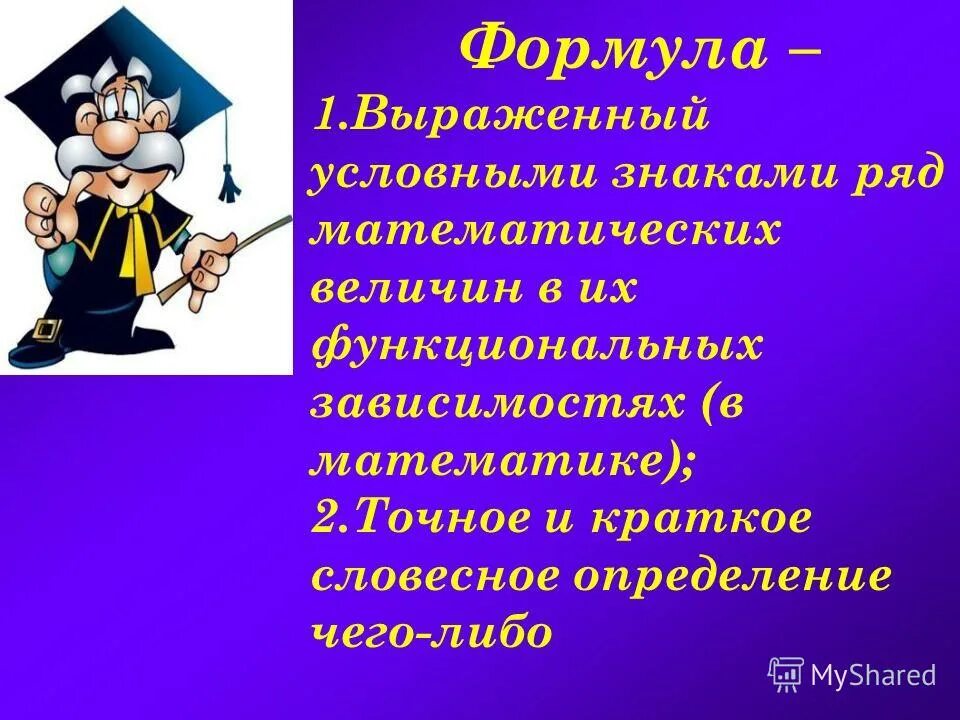 Формула –

1.Выраженный условными знаками ряд математических величин в их функциональных зависимостях (в математике);

2.Точное и краткое словесное определение чего-либо

MyShared